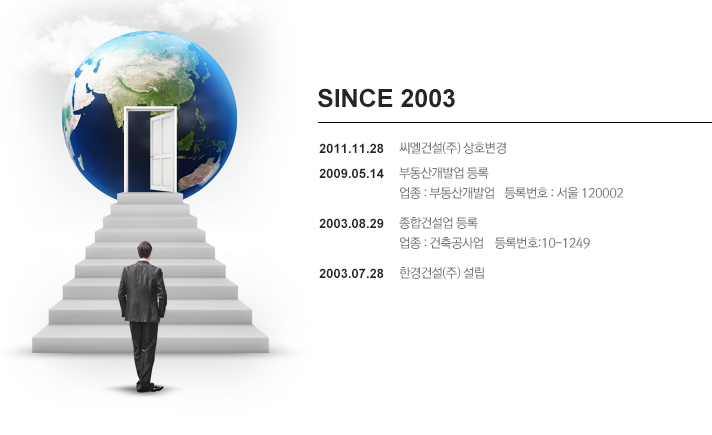 SINCE 2003

2011.11.28 씨엘건설(주) 상호변경

2009.05.14 부동산개발업 등록
업종 : 부동산개발업 등록번호 : 서울 120002

2003.08.29 종합건설업 등록
업종 : 건축공사업 등록번호:10-1249

2003.07.28 한경건설(주) 설립